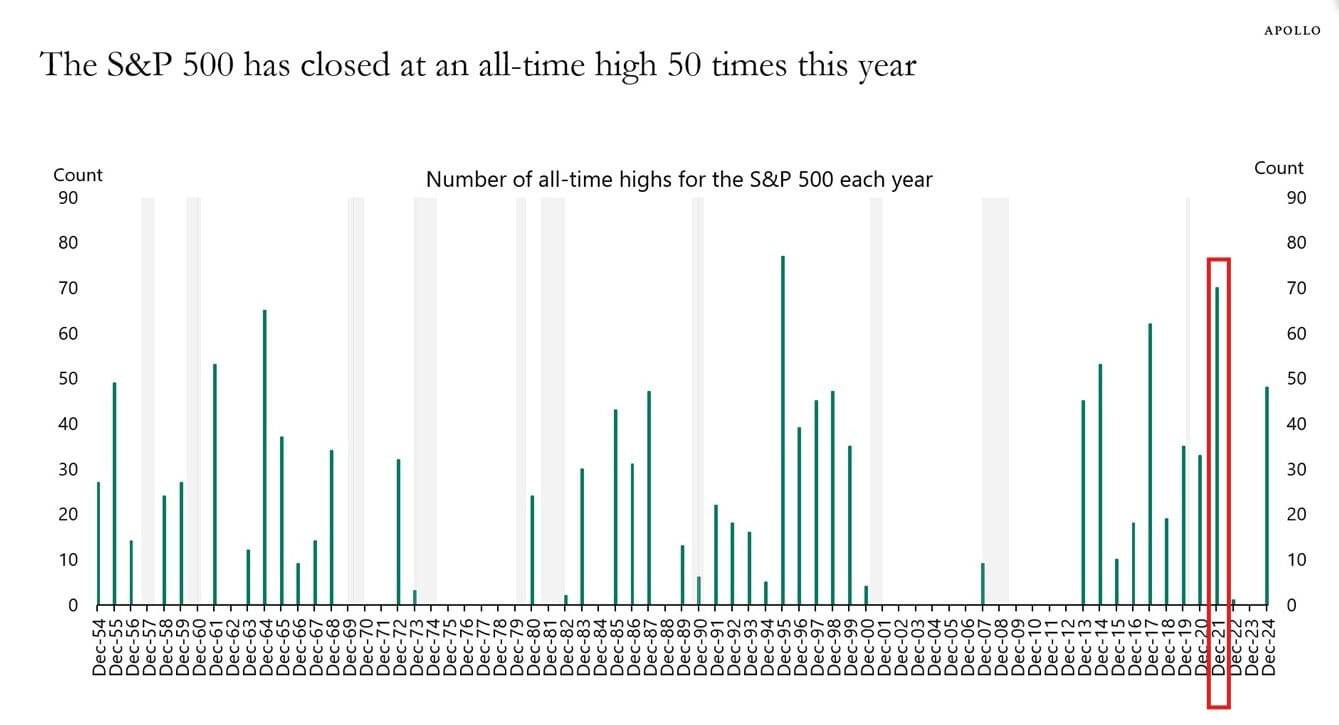 APOLLO

The S&P 500 has closed at an all-time high 50 times this year

Number of all-time highs for the S&P 500 each year

Count
90
80
70
60
50
40
30
20
10
0

Count
90
80
70
60
50
40
30
20
10
0

Dec-54 Dec-55 Dec-56 Dec-57 Dec-58 Dec-59 Dec-60 Dec-61 Dec-62 Dec-63 Dec-64 Dec-65 Dec-66 Dec-67 Dec-68 Dec-69 Dec-70 Dec-71 Dec-72 Dec-73 Dec-74 Dec-75 Dec-76 Dec-77 Dec-78 Dec-79 Dec-80 Dec-81 Dec-82 Dec-83 Dec-84 Dec-85 Dec-86 Dec-87 Dec-88 Dec-89 Dec-90 Dec-91 Dec-92 Dec-93 Dec-94 Dec-95 Dec-96 Dec-97 Dec-98 Dec-99 Dec-00 Dec-01 Dec-02 Dec-03 Dec-04 Dec-05 Dec-06 Dec-07 Dec-08 Dec-09 Dec-10 Dec-11 Dec-12 Dec-13 Dec-14 Dec-15 Dec-16 Dec-17 Dec-18 Dec-19 Dec-20 Dec-21 Dec-22 Dec-23 Dec-24